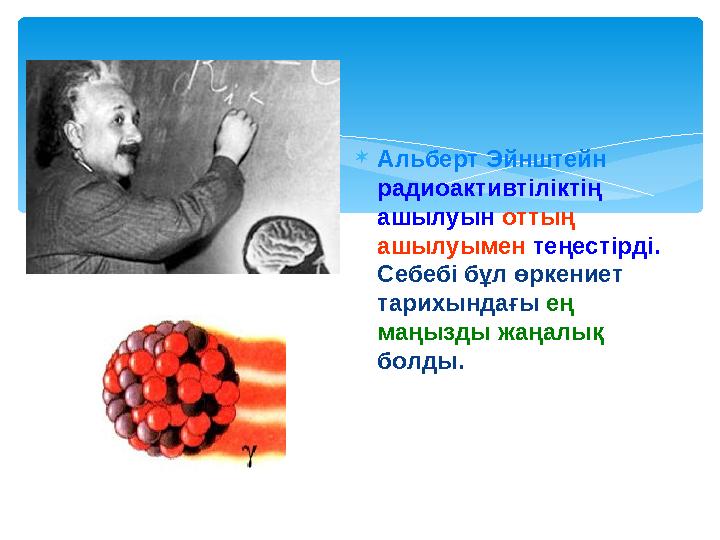 Альберт Эйнштейн радиоактивтіліктің ашылуын оттың ашылуымен теңестірді. Себебі бұл өркениет тарихындағы ең маңызды жаңалық болды.

$\gamma$